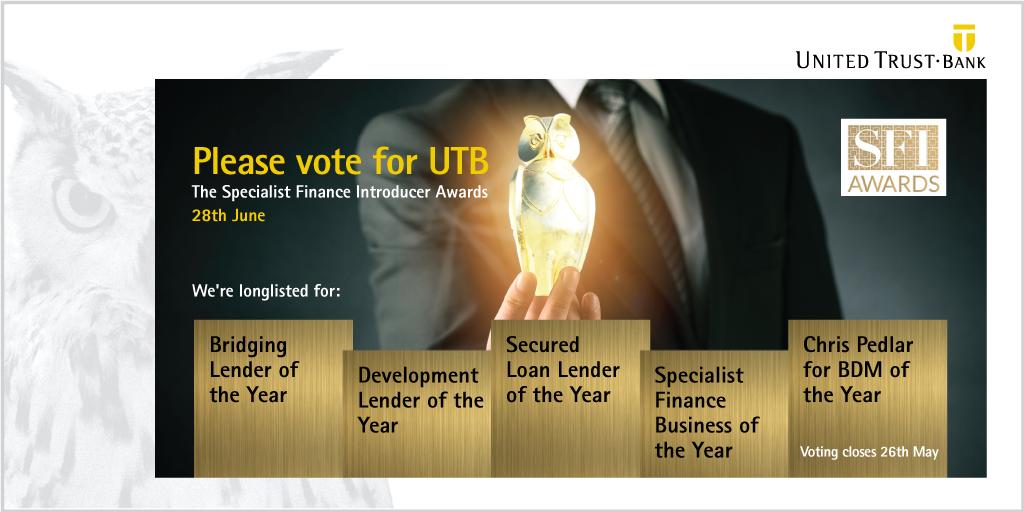 UNITED TRUST·BANK

Please vote for UTB
The Specialist Finance Introducer Awards
28th June

SFI AWARDS

We're longlisted for:

Bridging Lender of the Year

Development Lender of the Year

Secured Loan Lender of the Year

Specialist Finance Business of the Year

Chris Pedlar for BDM of the Year

Voting closes 26th May